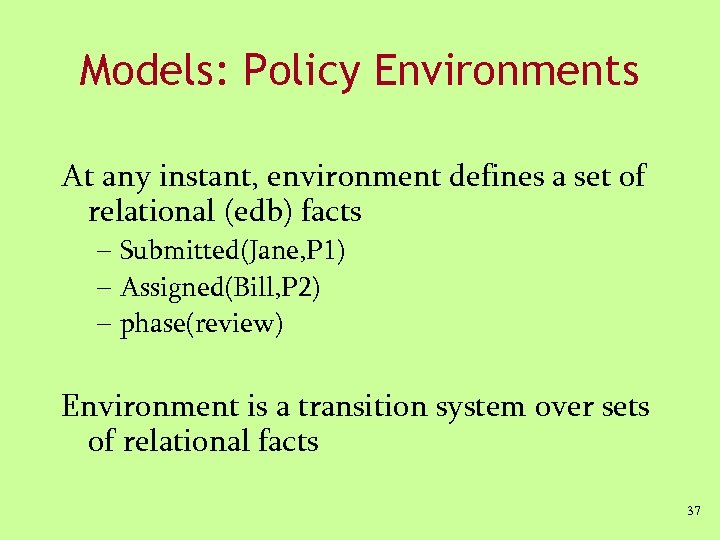 Models: Policy Environments

At any instant, environment defines a set of relational (edb) facts

– Submitted(Jane,P1)
– Assigned(Bill,P2)
– phase(review)

Environment is a transition system over sets of relational facts

37